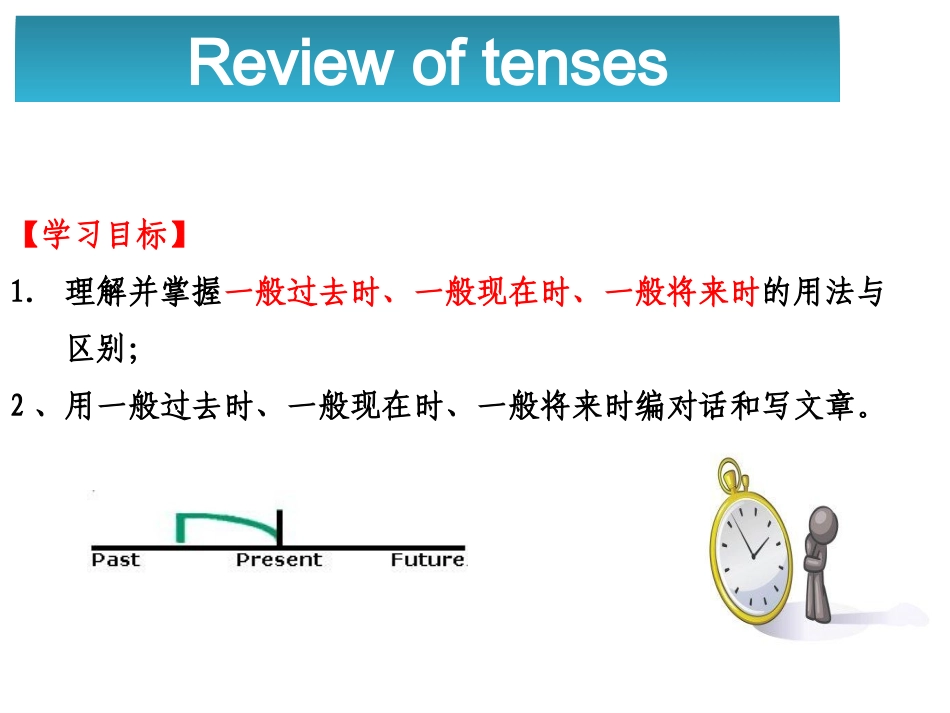 Review of tenses

【学习目标】

1. 理解并掌握一般过去时、一般现在时、一般将来时的用法与区别;

2、用一般过去时、一般现在时、一般将来时编对话和写文章。

Past Present Future